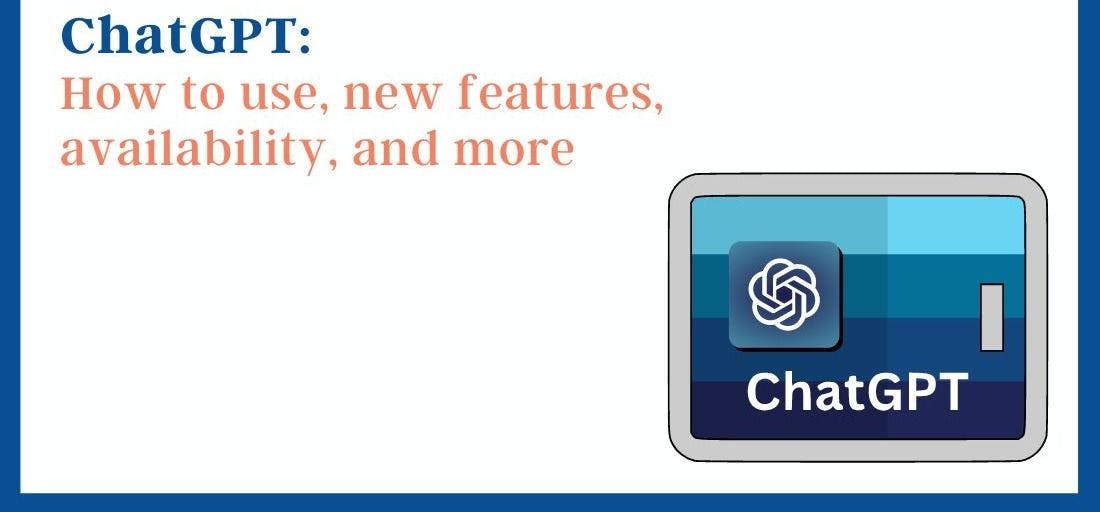 ChatGPT:
How to use, new features, availability, and more

ChatGPT